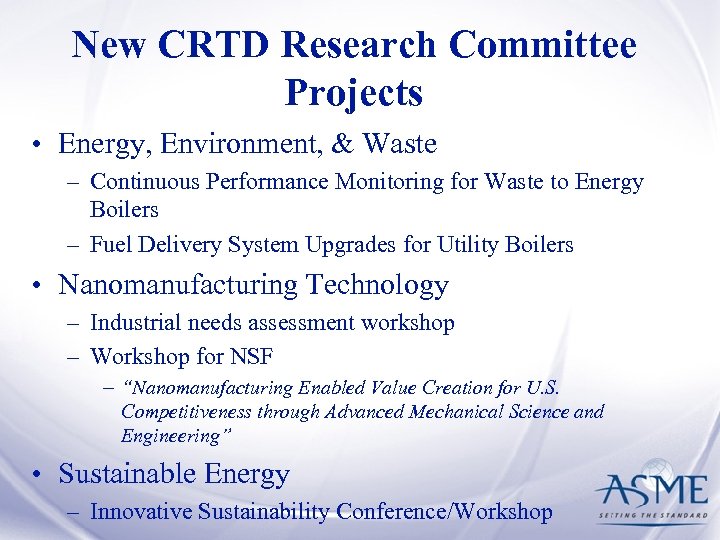 New CRTD Research Committee Projects

• Energy, Environment, & Waste
– Continuous Performance Monitoring for Waste to Energy Boilers
– Fuel Delivery System Upgrades for Utility Boilers

• Nanomanufacturing Technology
– Industrial needs assessment workshop
– Workshop for NSF
– "Nanomanufacturing Enabled Value Creation for U.S. Competitiveness through Advanced Mechanical Science and Engineering"

• Sustainable Energy
– Innovative Sustainability Conference/Workshop

ASME
SETTING THE STANDARD